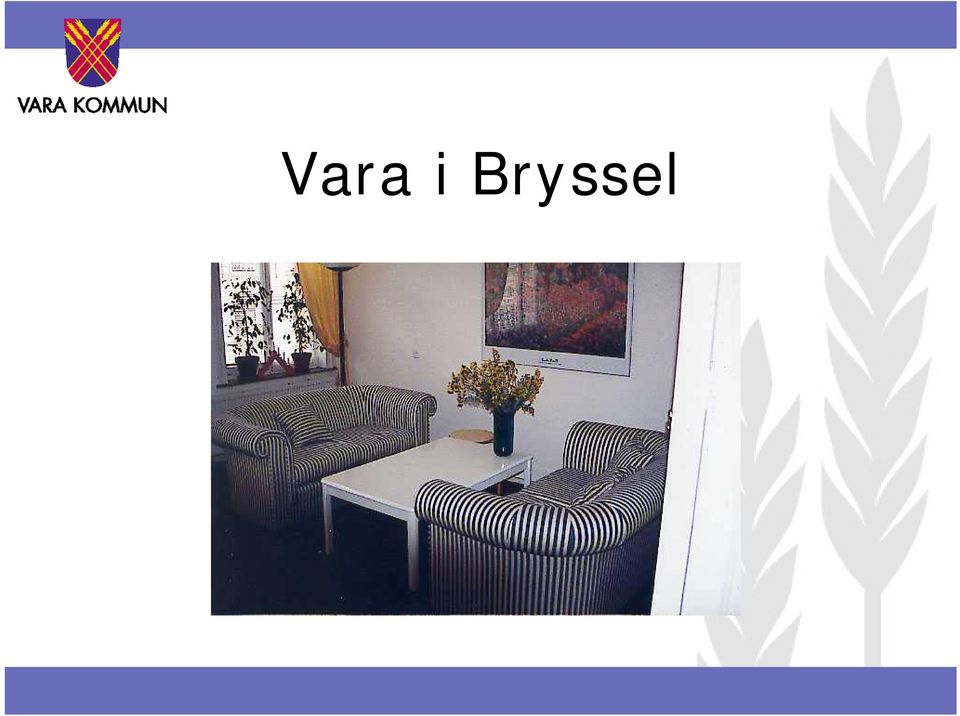 VARA KOMMUN

Vara i Bryssel